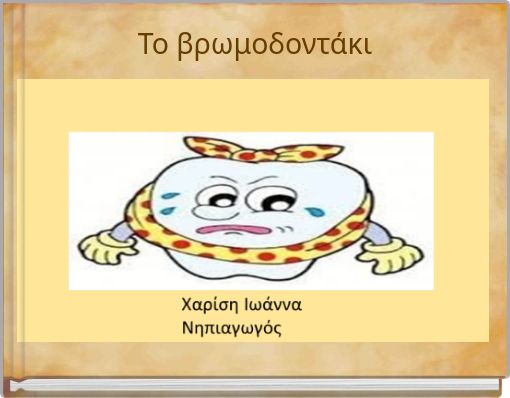 Το βρωμοδοντάκι

Χαρίση Ιωάννα
Νηπιαγωγός